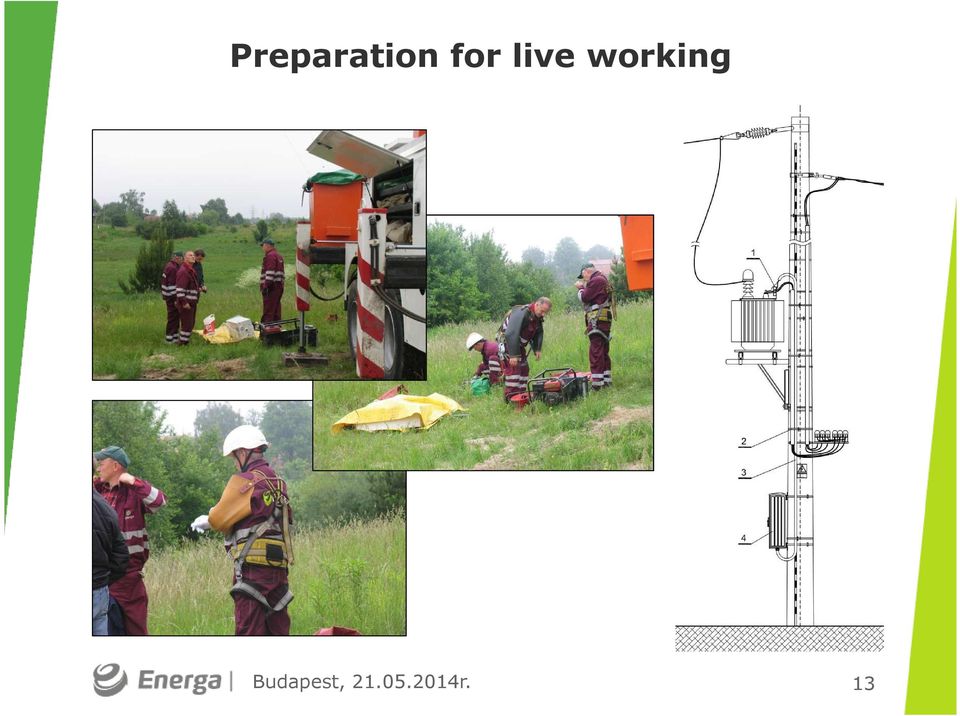 Preparation for live working

1

2

3

4

Energa | Budapest, 21.05.2014r.

13